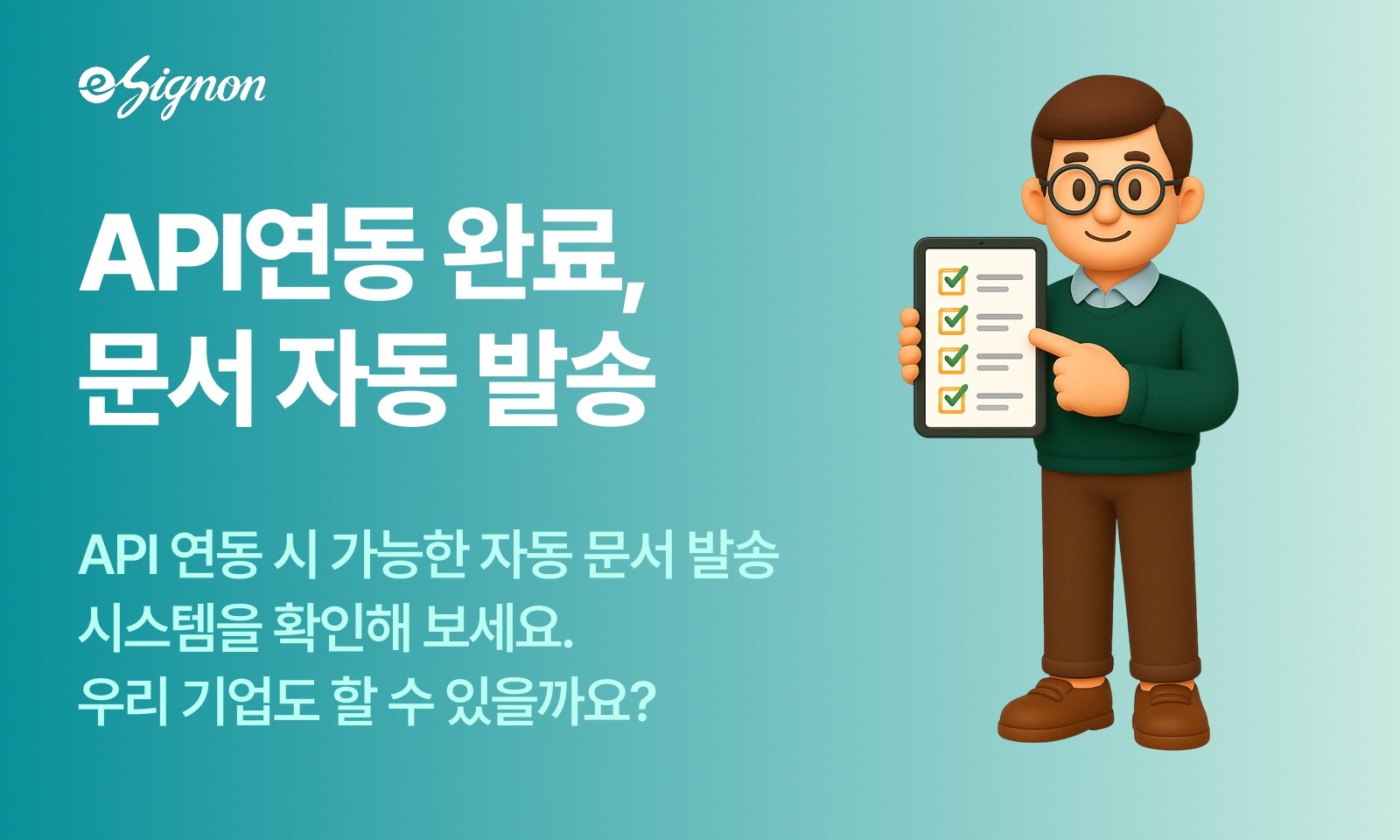 eSignon

API연동 완료,
문서 자동 발송

API 연동 시 가능한 자동 문서 발송
시스템을 확인해 보세요.
우리 기업도 할 수 있을까요?